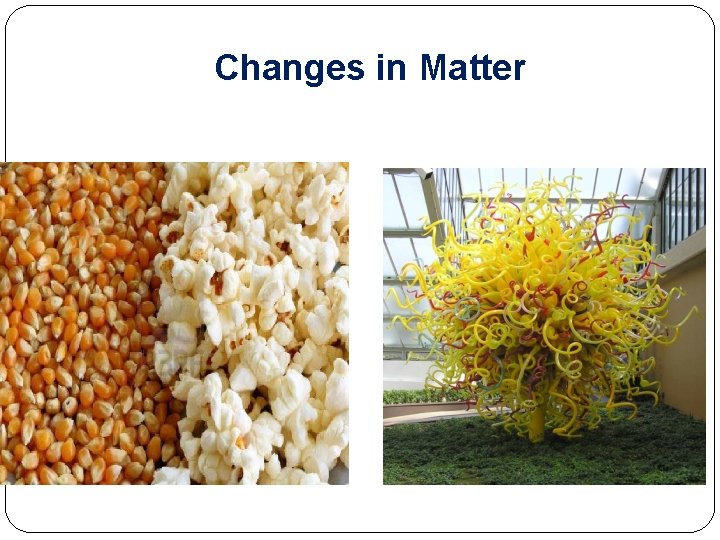 Changes in Matter